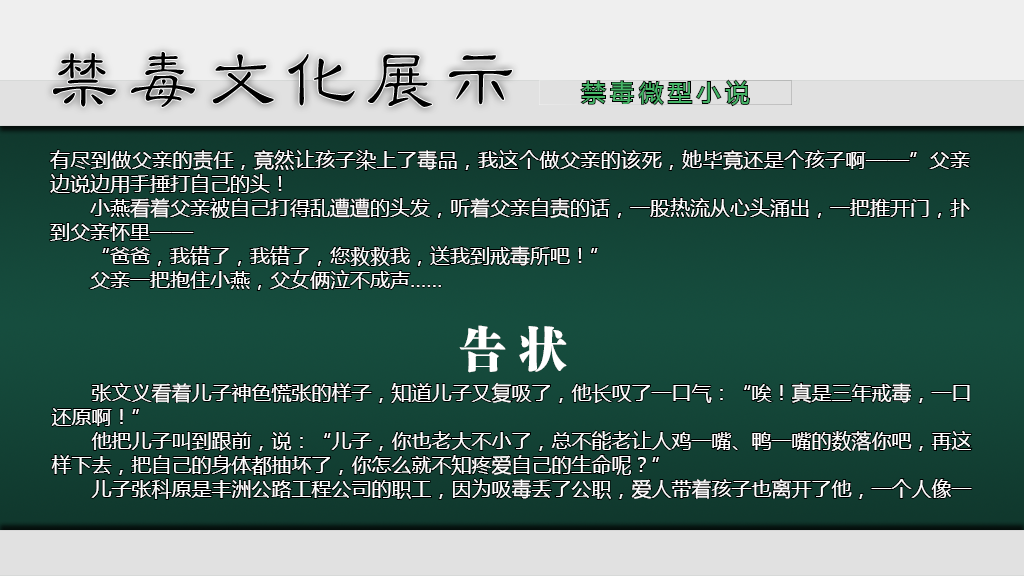 禁毒文化展示

禁毒微型小说

有尽到做父亲的责任，竟然让孩子染上了毒品，我这个做父亲的该死，她毕竟还是个孩子啊——”父亲边说边用手捶打自己的头！

小燕看着父亲被自己打得乱遭遭的头发，听着父亲自责的话，一股热流从心头涌出，一把推开门，扑到父亲怀里——

“爸爸，我错了，我错了，您救救我，送我到戒毒所吧！”

父亲一把抱住小燕，父女俩泣不成声……

告状

张文义看着儿子神色慌张的样子，知道儿子又复吸了，他长叹了一口气：“唉！真是三年戒毒，一口还原啊！”

他把儿子叫到跟前，说：“儿子，你也老大不小了，总不能老让人鸡一嘴、鸭一嘴的数落你吧，再这样下去，把自己的身体都抽坏了，你怎么就不知疼爱自己的生命呢？”

儿子张科原是丰洲公路工程公司的职工，因为吸毒丢了公职，爱人带着孩子也离开了他，一个人像一